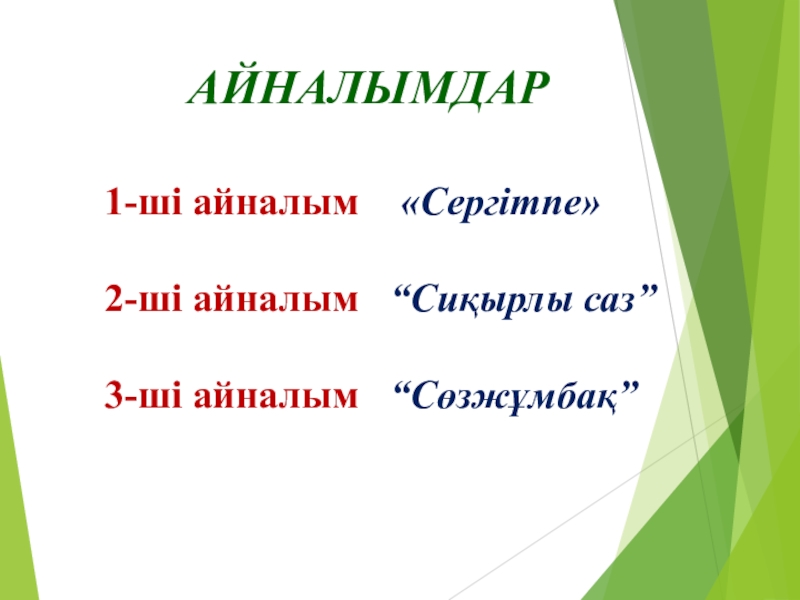 АЙНАЛЫМДАР

1-ші айналым «Сергітпе»

2-ші айналым “Сиқырлы саз”

3-ші айналым “Сөзжұмбақ”